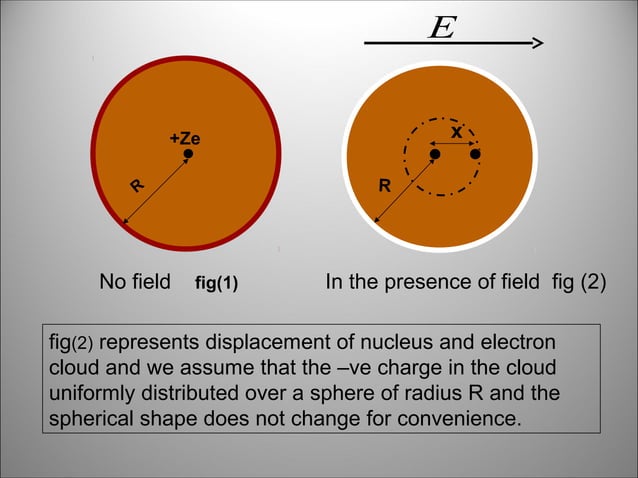 $E$

+Ze

R

x

R

No field fig(1)

In the presence of field fig (2)

fig(2) represents displacement of nucleus and electron cloud and we assume that the –ve charge in the cloud uniformly distributed over a sphere of radius R and the spherical shape does not change for convenience.